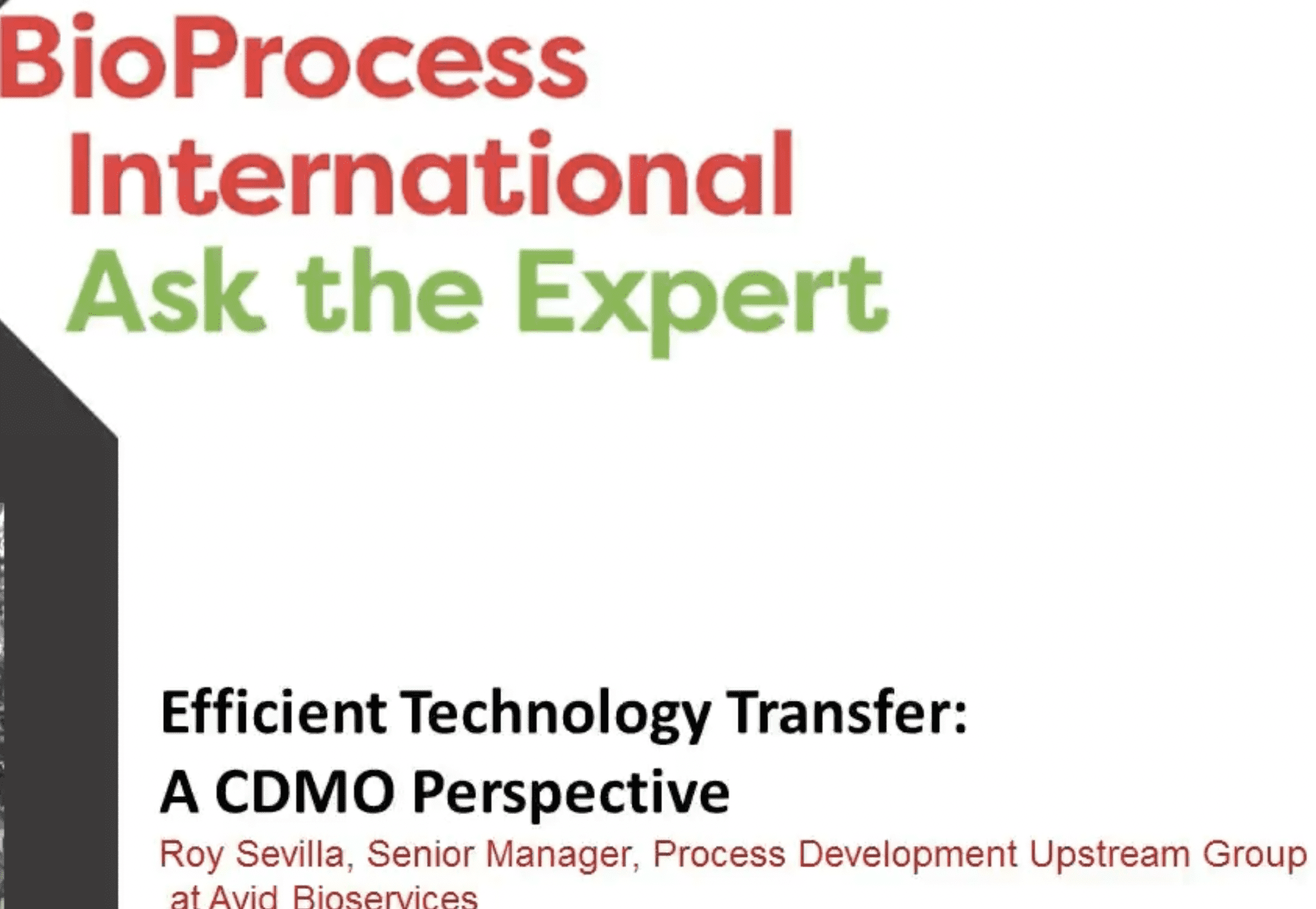 BioProcess International Ask the Expert

Efficient Technology Transfer: A CDMO Perspective

Roy Sevilla, Senior Manager, Process Development Upstream Group at Avid Bioservices